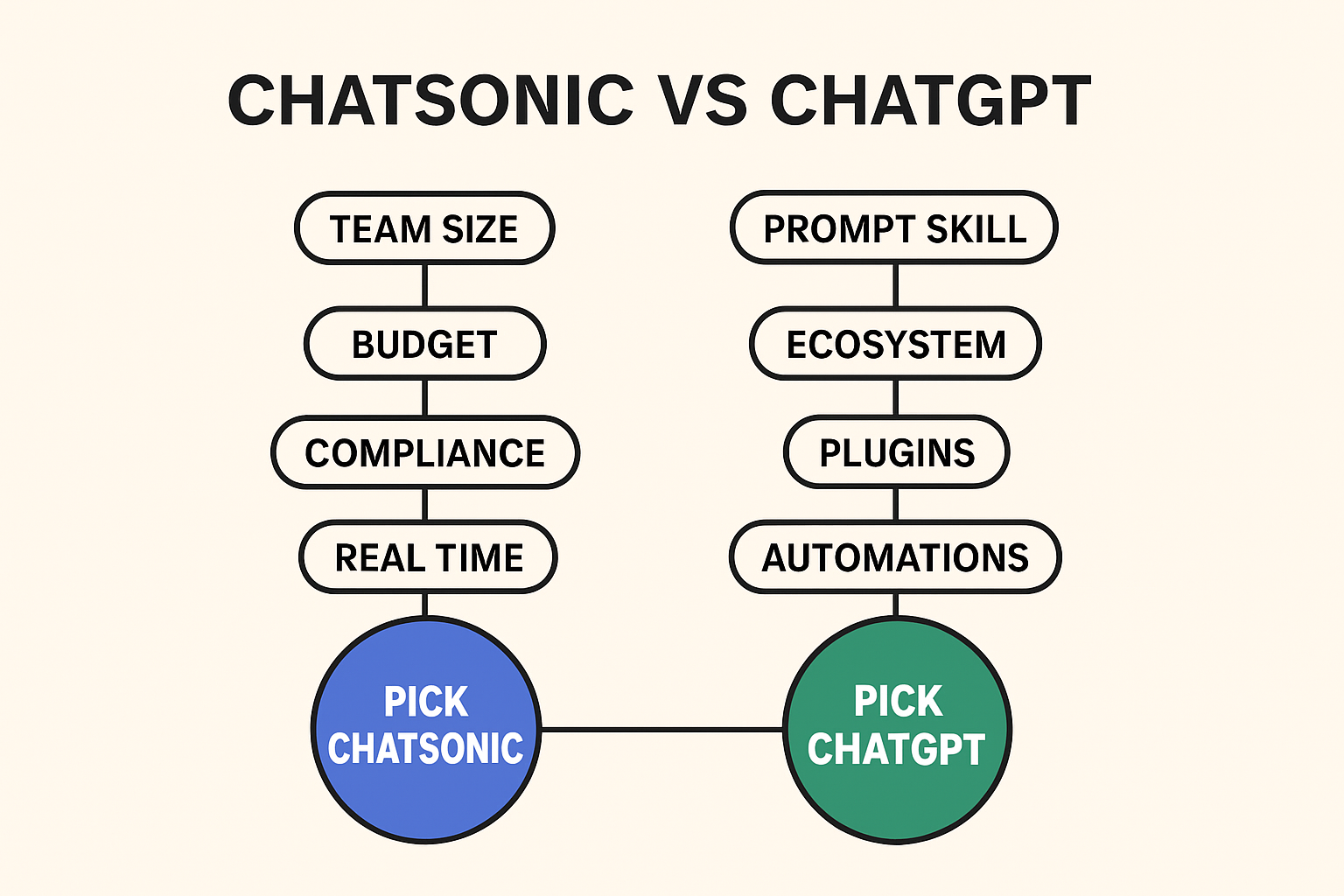 CHATSONIC VS CHATGPT

TEAM SIZE

BUDGET

COMPLIANCE

REAL TIME

PICK CHATSONIC

PROMPT SKILL

ECOSYSTEM

PLUGINS

AUTOMATIONS

PICK CHATGPT